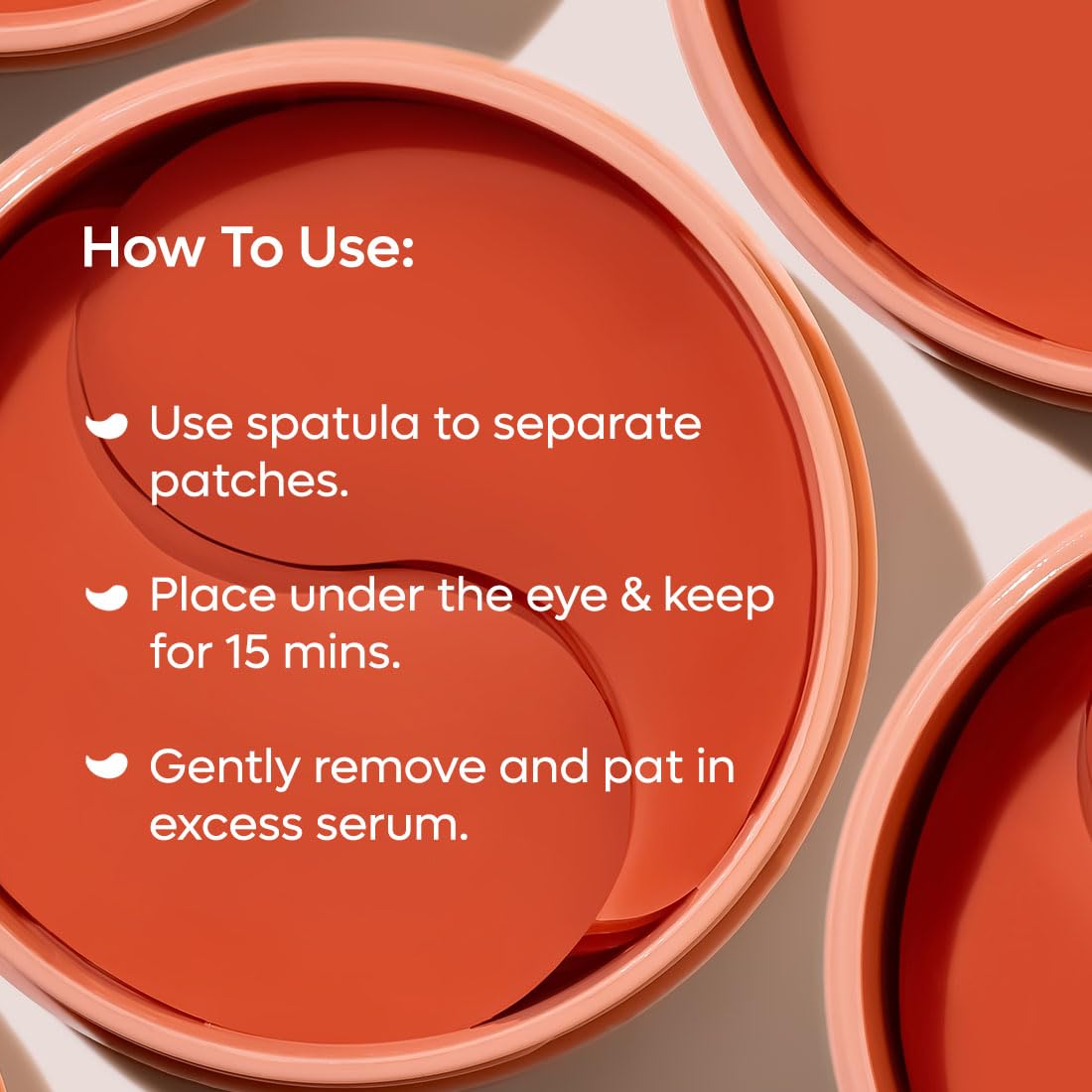 How To Use:

Use spatula to separate patches.

Place under the eye & keep for 15 mins.

Gently remove and pat in excess serum.